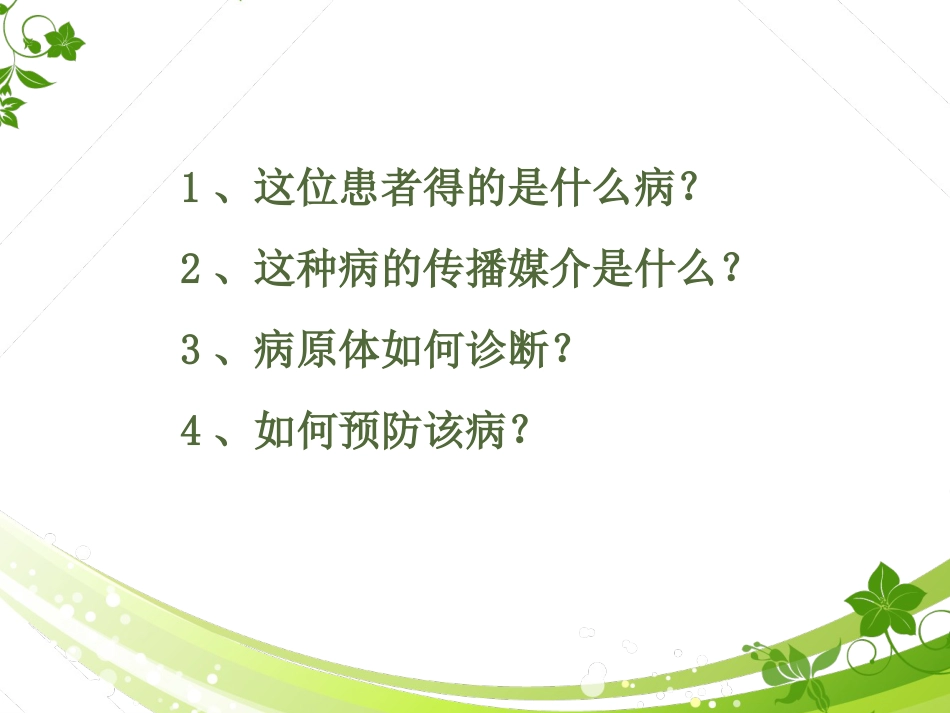 1、这位患者得的是什么病?

2、这种病的传播媒介是什么?

3、病原体如何诊断?

4、如何预防该病?